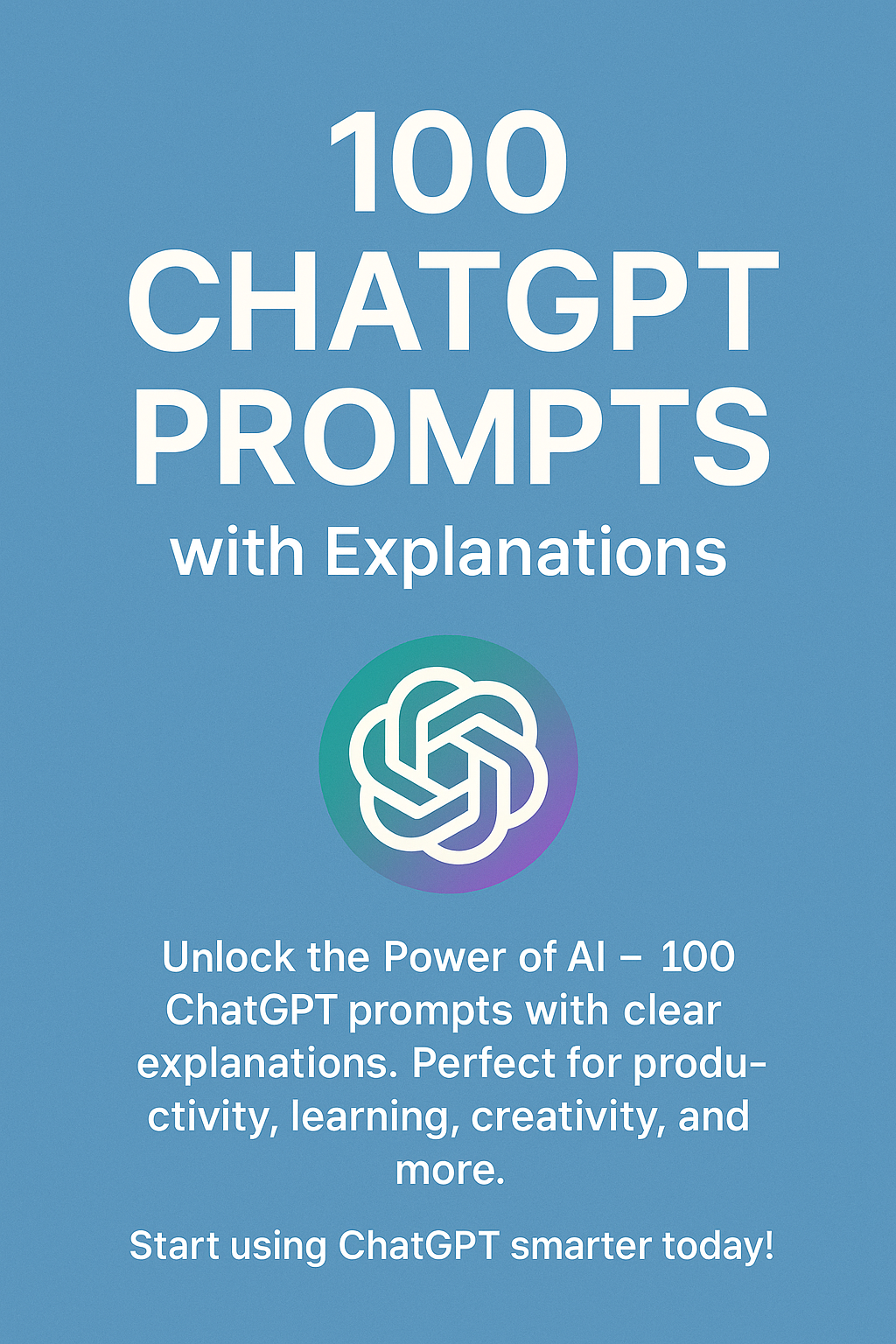 100 CHATGPT PROMPTS
with Explanations

Unlock the Power of AI – 100 ChatGPT prompts with clear explanations. Perfect for productivity, learning, creativity, and more.

Start using ChatGPT smarter today!